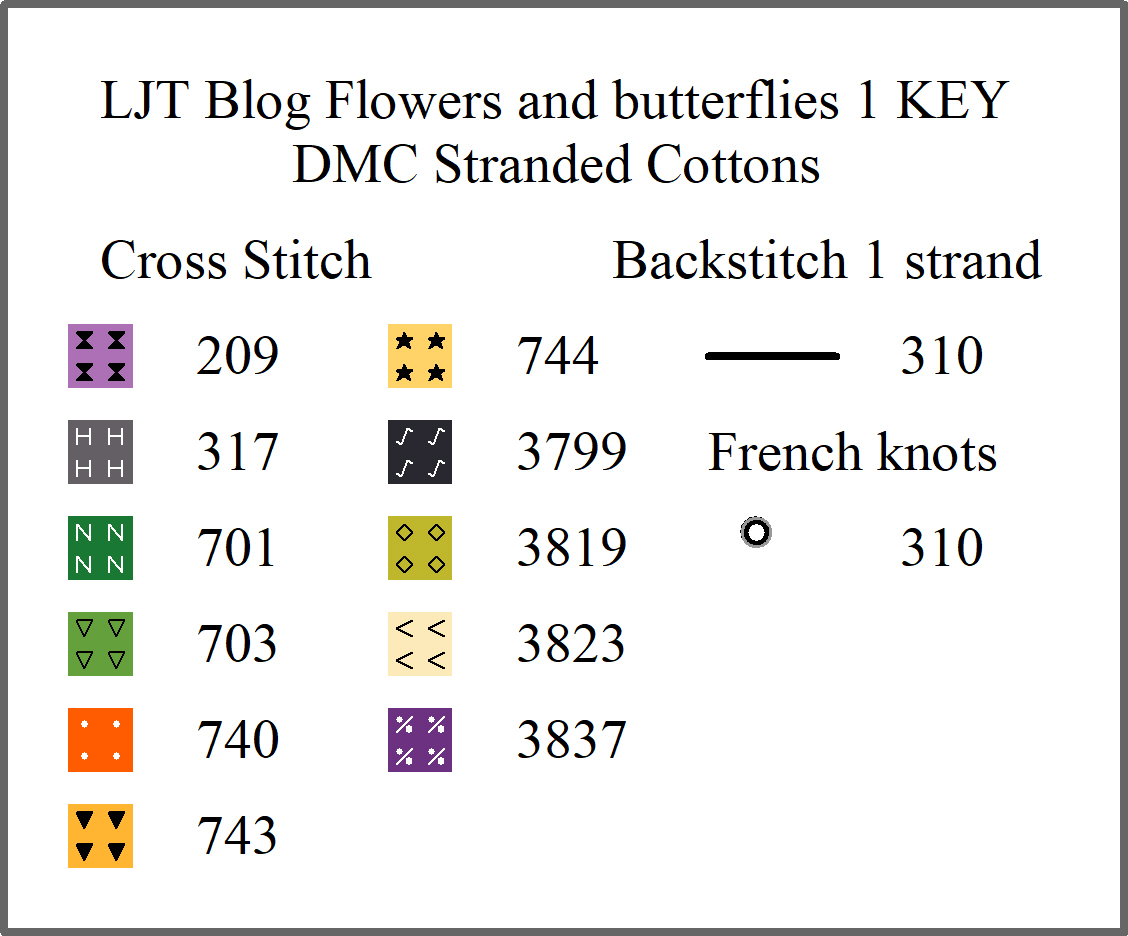 LJT Blog Flowers and butterflies 1 KEY
DMC Stranded Cottons

Cross Stitch

209
317
701
703
740
743

744
3799
3819
3823
3837

Backstitch 1 strand

310

French knots

310